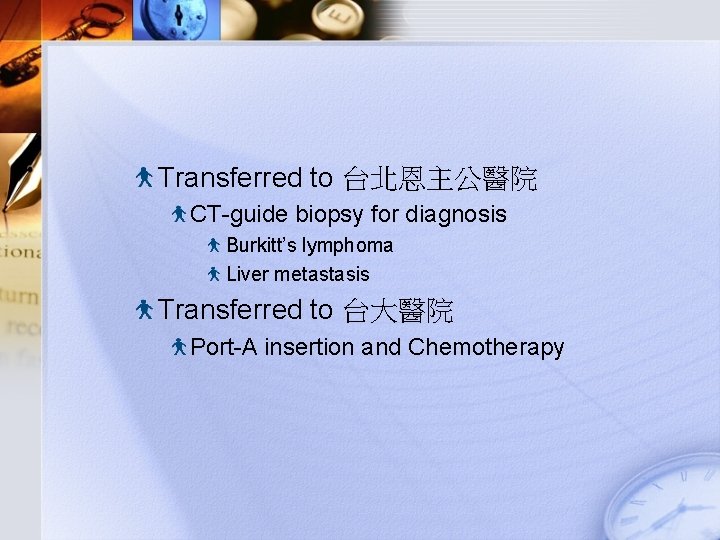 Transferred to 台北恩主公醫院
CT-guide biopsy for diagnosis
Burkitt's lymphoma
Liver metastasis
Transferred to 台大醫院
Port-A insertion and Chemotherapy